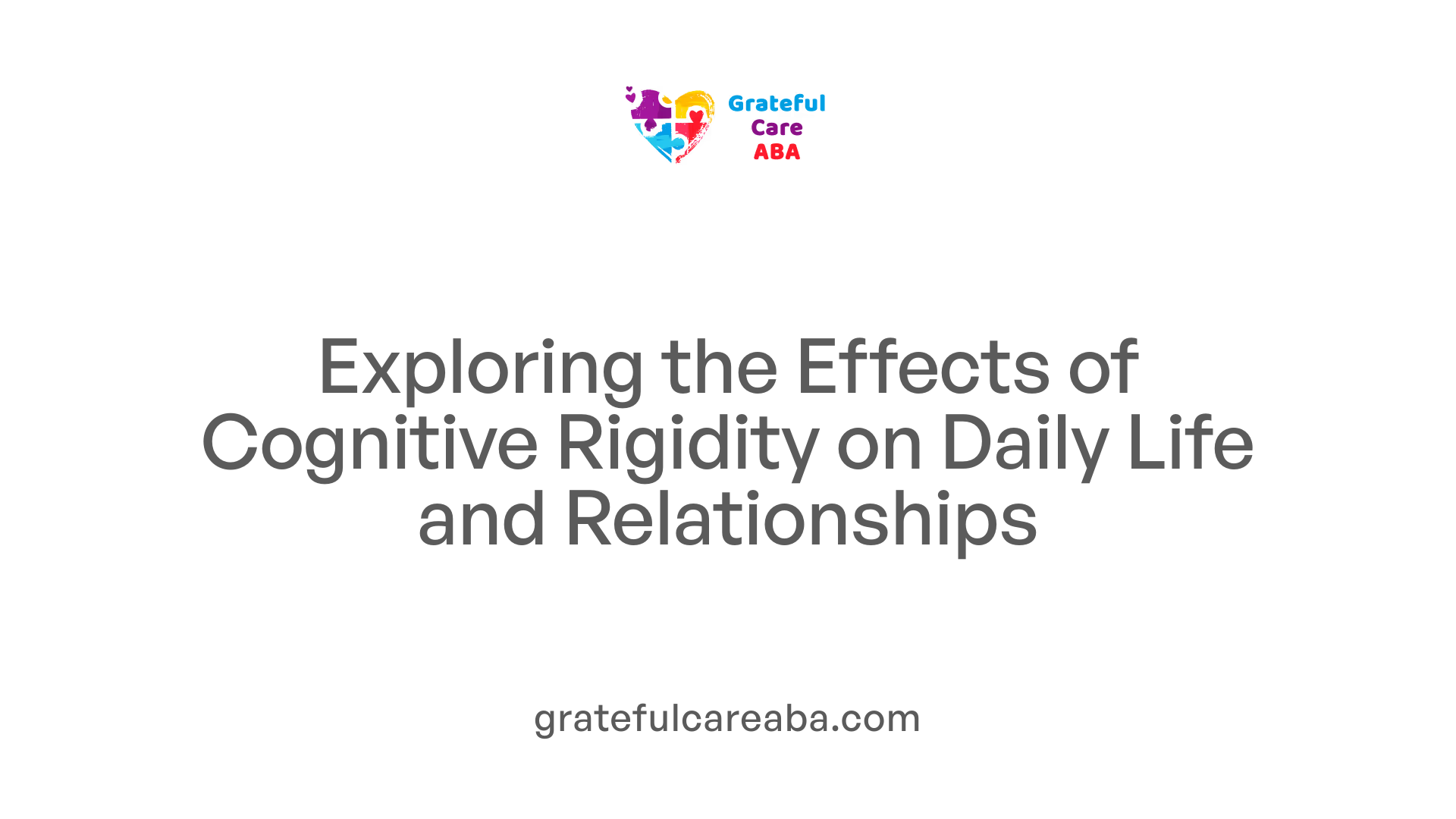 Grateful
Care
ABA

Exploring the Effects of Cognitive Rigidity on Daily Life and Relationships

gratefulcareaba.com